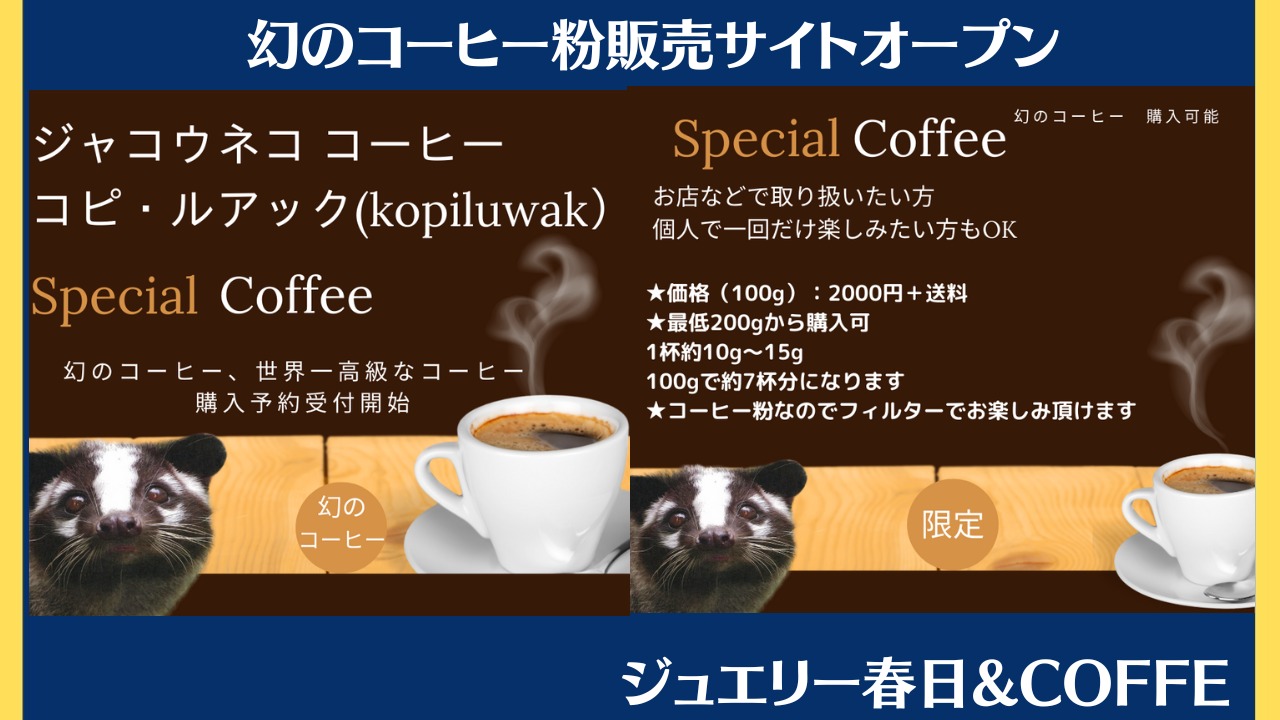 幻のコーヒー粉販売サイトオープン

ジャコウネコ コーヒー
コピ・ルアック(kopiluwak)

Special Coffee

幻のコーヒー、世界一高級なコーヒー
購入予約受付開始

幻の
コーヒー

Special Coffee

幻のコーヒー　購入可能

お店などで取り扱いたい方
個人で一回だけ楽しみたい方もOK

★価格（100g）：2000円＋送料
★最低200gから購入可
1杯約10g〜15g
100gで約7杯分になります
★コーヒー粉なのでフィルターでお楽しみ頂けます

限定

ジュエリー春日&COFFE